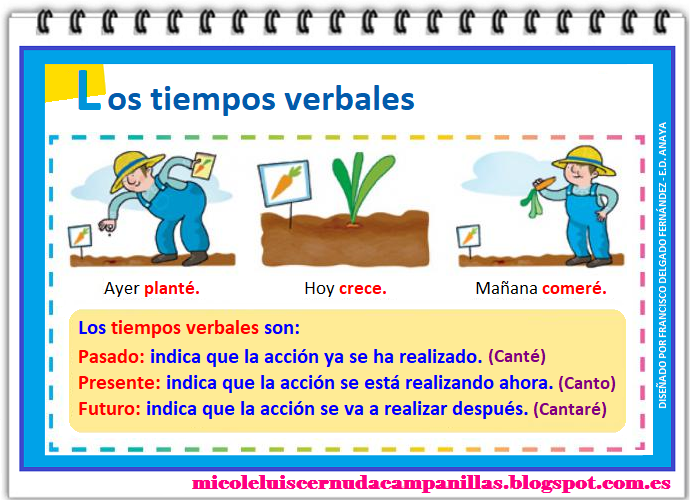 Los tiempos verbales

Ayer planté.

Hoy crece.

Mañana comeré.

Los tiempos verbales son:
Pasado: indica que la acción ya se ha realizado. (Canté)
Presente: indica que la acción se está realizando ahora. (Canto)
Futuro: indica que la acción se va a realizar después. (Cantaré)

DISEÑADO POR FRANCISCO DELGADO FERNÁNDEZ - E.D. ANAYA

micoleluiscernudacampanillas.blogspot.com.es